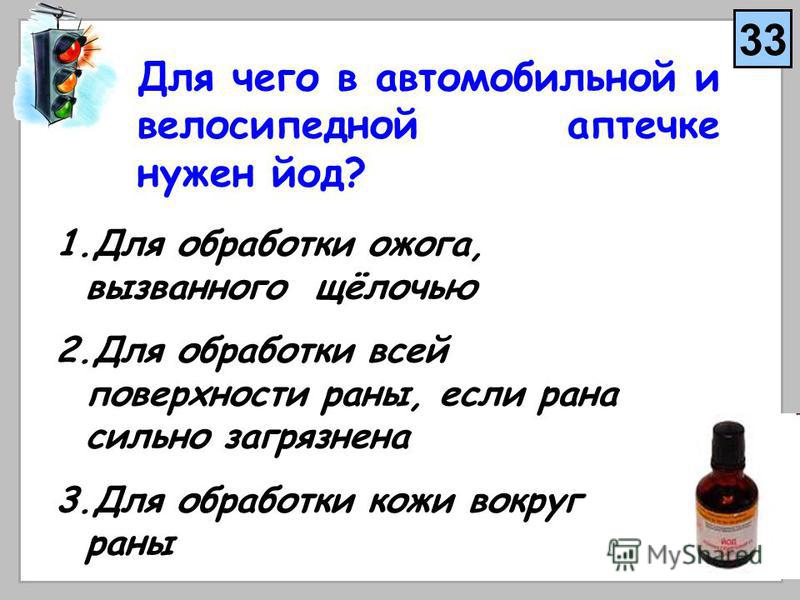 33

Для чего в автомобильной и велосипедной аптечке нужен йод?

1.Для обработки ожога, вызванного щёлочью

2.Для обработки всей поверхности раны, если рана сильно загрязнена

3.Для обработки кожи вокруг раны

ЙОД

MyShared